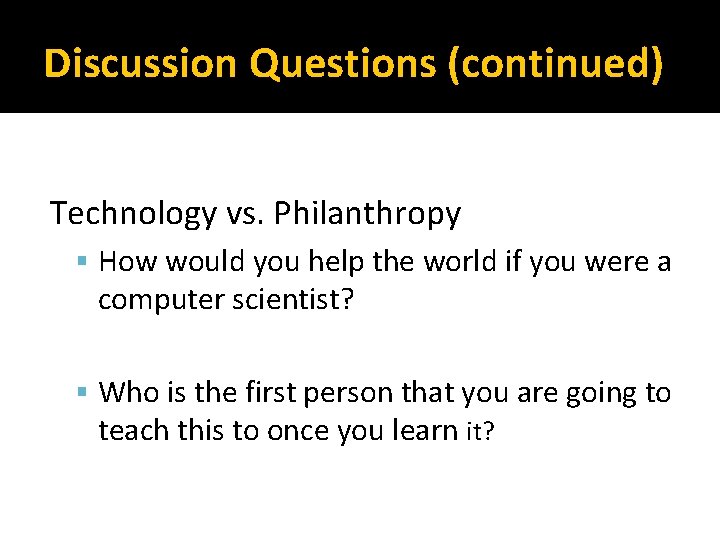 Discussion Questions (continued)

Technology vs. Philanthropy

▪ How would you help the world if you were a computer scientist?

▪ Who is the first person that you are going to teach this to once you learn it?